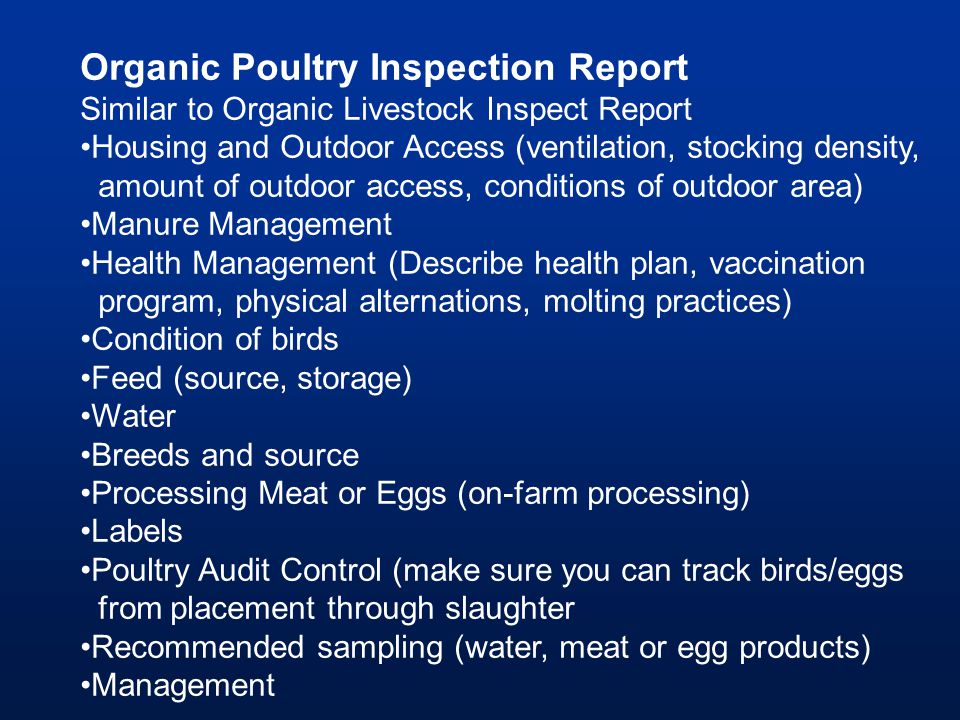 Organic Poultry Inspection Report
Similar to Organic Livestock Inspect Report
•Housing and Outdoor Access (ventilation, stocking density, amount of outdoor access, conditions of outdoor area)
•Manure Management
•Health Management (Describe health plan, vaccination program, physical alternations, molting practices)
•Condition of birds
•Feed (source, storage)
•Water
•Breeds and source
•Processing Meat or Eggs (on-farm processing)
•Labels
•Poultry Audit Control (make sure you can track birds/eggs from placement through slaughter
•Recommended sampling (water, meat or egg products)
•Management